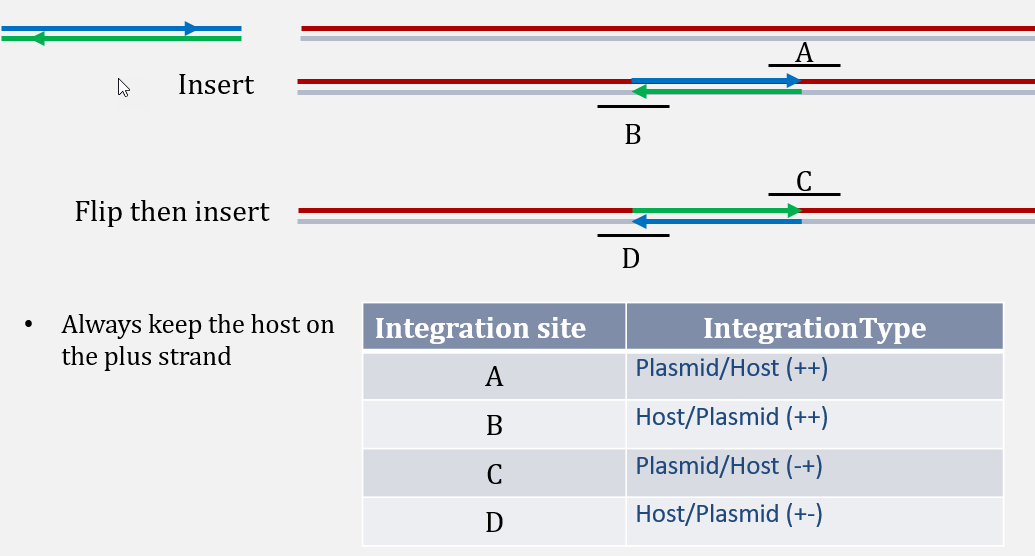 Insert

A

B

Flip then insert

C

D

• Always keep the host on the plus strand

| Integration site | IntegrationType |
|---|---|
| A | Plasmid/Host (++) |
| B | Host/Plasmid (++) |
| C | Plasmid/Host (-+) |
| D | Host/Plasmid (+-) |